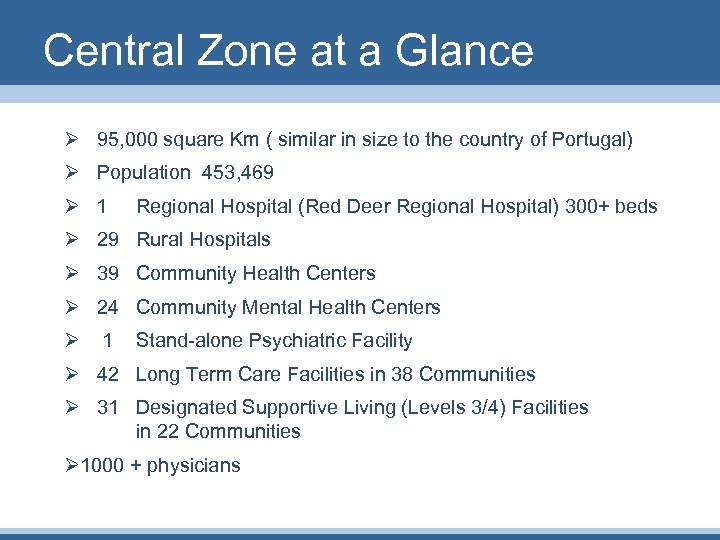 Central Zone at a Glance

➢ 95,000 square Km ( similar in size to the country of Portugal)

➢ Population 453,469

➢ 1 Regional Hospital (Red Deer Regional Hospital) 300+ beds

➢ 29 Rural Hospitals

➢ 39 Community Health Centers

➢ 24 Community Mental Health Centers

➢ 1 Stand-alone Psychiatric Facility

➢ 42 Long Term Care Facilities in 38 Communities

➢ 31 Designated Supportive Living (Levels 3/4) Facilities in 22 Communities

➢1000 + physicians